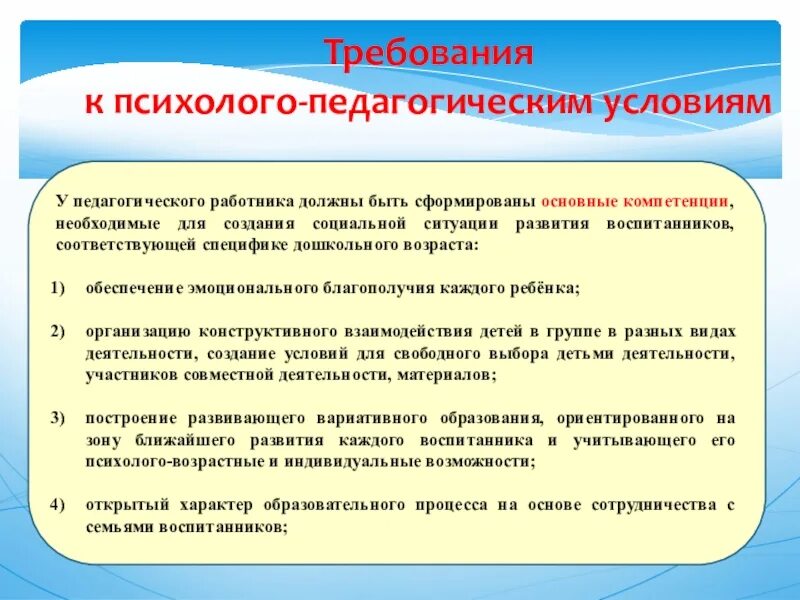 Требования
к психолого-педагогическим условиям

У педагогического работника должны быть сформированы основные компетенции, необходимые для создания социальной ситуации развития воспитанников, соответствующей специфике дошкольного возраста:

1) обеспечение эмоционального благополучия каждого ребёнка;

2) организацию конструктивного взаимодействия детей в группе в разных видах деятельности, создание условий для свободного выбора детьми деятельности, участников совместной деятельности, материалов;

3) построение развивающего вариативного образования, ориентированного на зону ближайшего развития каждого воспитанника и учитывающего его психолого-возрастные и индивидуальные возможности;

4) открытый характер образовательного процесса на основе сотрудничества с семьями воспитанников;